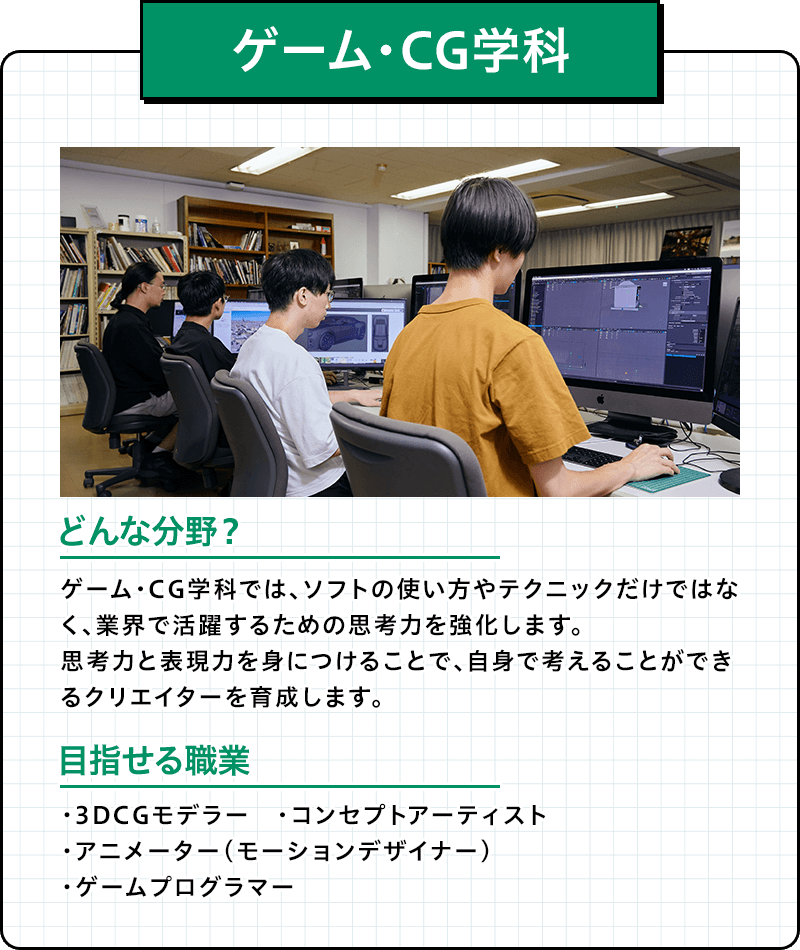 ゲーム・CG学科

どんな分野？

ゲーム・CG学科では、ソフトの使い方やテクニックだけではなく、業界で活躍するための思考力を強化します。
思考力と表現力を身につけることで、自身で考えることができるクリエイターを育成します。

目指せる職業

・3DCGモデラー　・コンセプトアーティスト
・アニメーター（モーションデザイナー）
・ゲームプログラマー